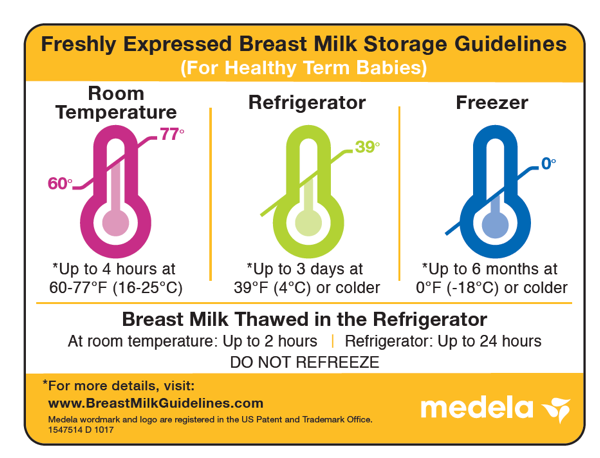 Freshly Expressed Breast Milk Storage Guidelines
(For Healthy Term Babies)

Room Temperature

77°

60°

*Up to 4 hours at 60-77°F (16-25°C)

Refrigerator

39°

*Up to 3 days at 39°F (4°C) or colder

Freezer

0°

*Up to 6 months at 0°F (-18°C) or colder

Breast Milk Thawed in the Refrigerator
At room temperature: Up to 2 hours | Refrigerator: Up to 24 hours
DO NOT REFREEZE

*For more details, visit:
www.BreastMilkGuidelines.com
Medela wordmark and logo are registered in the US Patent and Trademark Office.
1547514 D 1017

medela